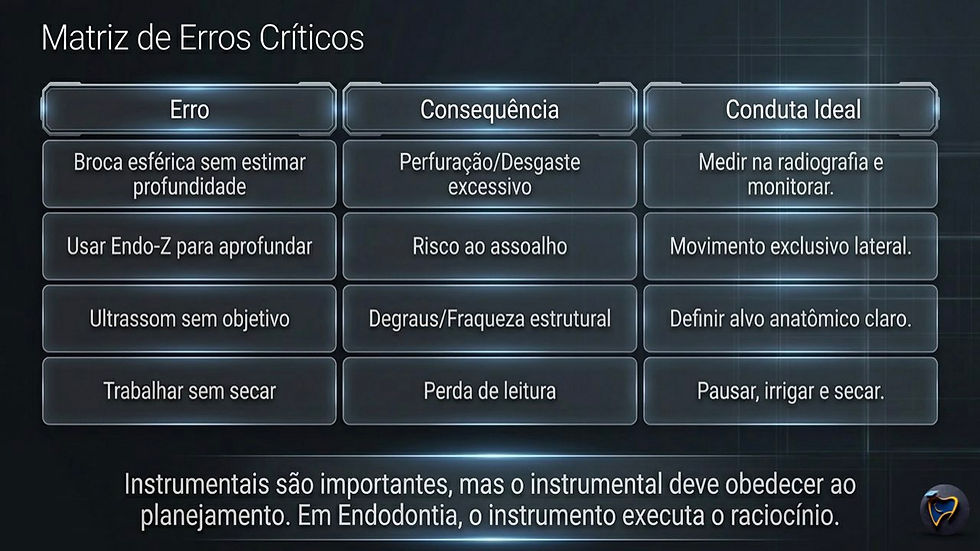 Matriz de Erros Críticos

| Erro | Consequência | Conduta Ideal |
|---|---|---|
| Broca esférica sem estimar profundidade | Perfuração/Desgaste excessivo | Medir na radiografia e monitorar. |
| Usar Endo-Z para aprofundar | Risco ao assoalho | Movimento exclusivo lateral. |
| Ultrassom sem objetivo | Degraus/Fraqueza estrutural | Definir alvo anatômico claro. |
| Trabalhar sem secar | Perda de leitura | Pausar, irrigar e secar. |

Instrumentais são importantes, mas o instrumental deve obedecer ao planejamento. Em Endodontia, o instrumento executa o raciocínio.